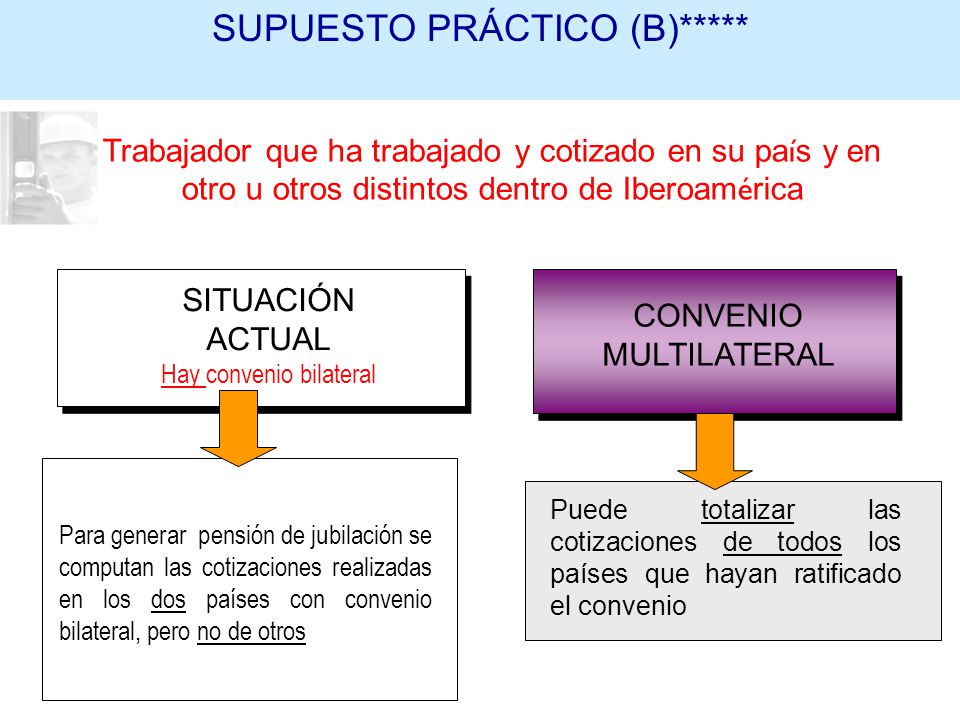 SUPUESTO PRÁCTICO (B)*****

Trabajador que ha trabajado y cotizado en su país y en otro u otros distintos dentro de Iberoamérica

SITUACIÓN ACTUAL
Hay convenio bilateral

Para generar pensión de jubilación se computan las cotizaciones realizadas en los dos países con convenio bilateral, pero no de otros

CONVENIO MULTILATERAL

Puede totalizar las cotizaciones de todos los países que hayan ratificado el convenio